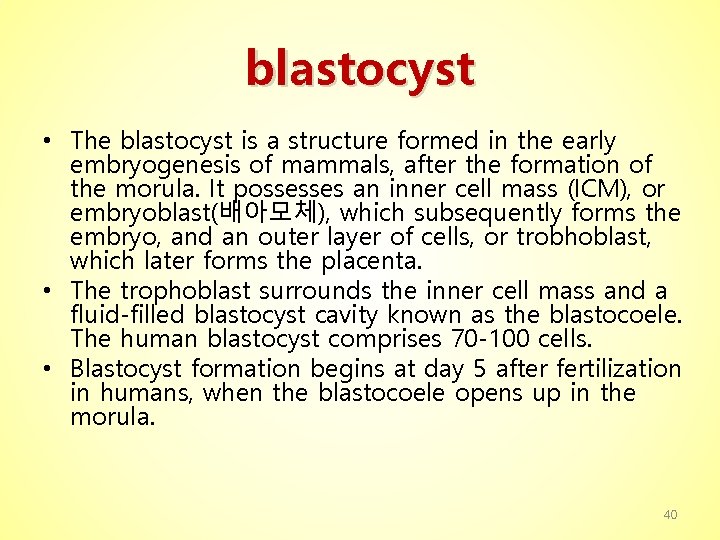 blastocyst

• The blastocyst is a structure formed in the early embryogenesis of mammals, after the formation of the morula. It possesses an inner cell mass (ICM), or embryoblast(배아모체), which subsequently forms the embryo, and an outer layer of cells, or trobhoblast, which later forms the placenta.
• The trophoblast surrounds the inner cell mass and a fluid-filled blastocyst cavity known as the blastocoele. The human blastocyst comprises 70-100 cells.
• Blastocyst formation begins at day 5 after fertilization in humans, when the blastocoele opens up in the morula.

40